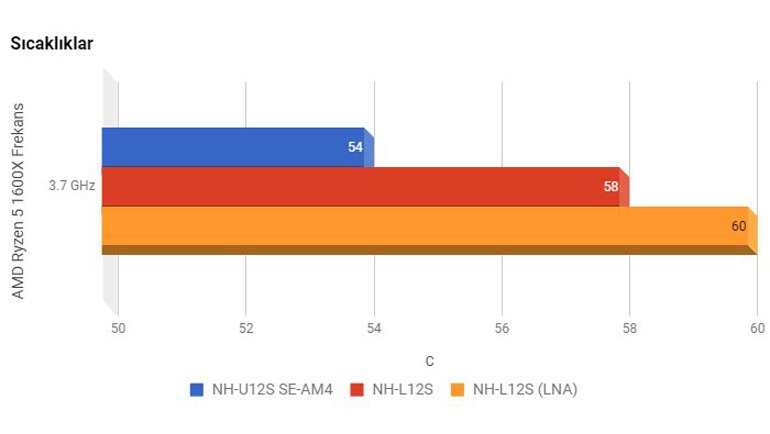 Sıcaklıklar

AMD Ryzen 5 1600X Frekans

3.7 GHz

54

58

60

50
52
54
56
58
60

C

NH-U12S SE-AM4
NH-L12S
NH-L12S (LNA)